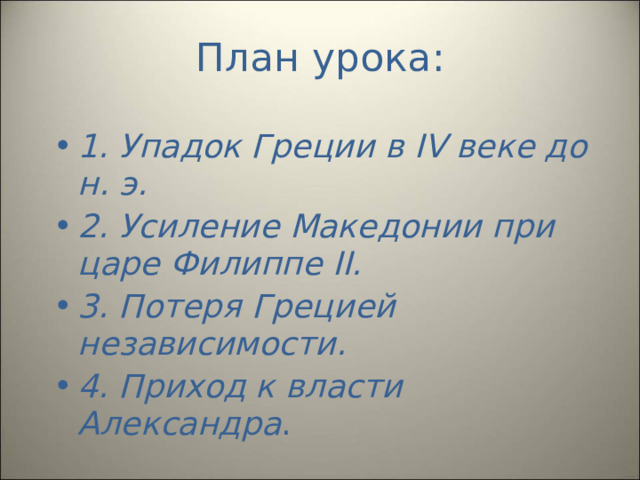 План урока:

• 1. Упадок Греции в IV веке до н. э.
• 2. Усиление Македонии при царе Филиппе II.
• 3. Потеря Грецией независимости.
• 4. Приход к власти Александра.